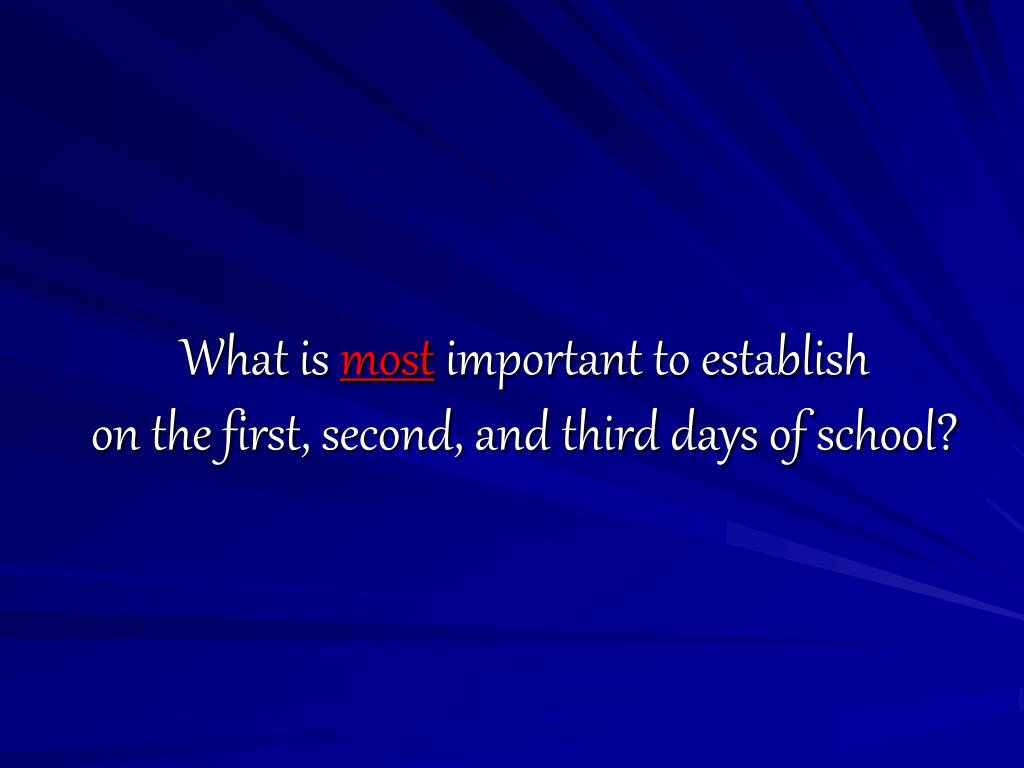 What is most important to establish on the first, second, and third days of school?